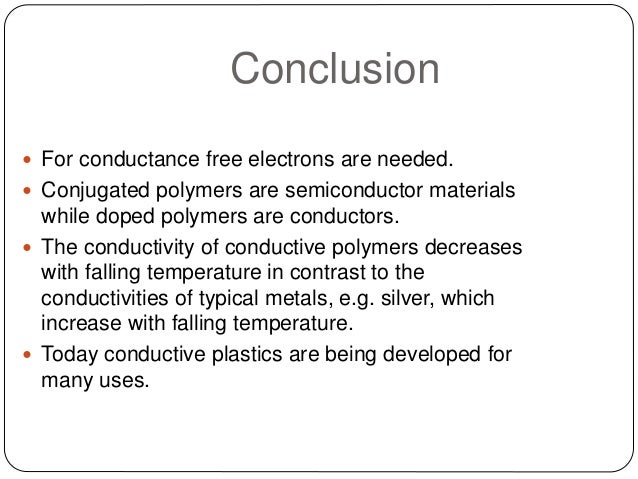 Conclusion

- For conductance free electrons are needed.
- Conjugated polymers are semiconductor materials while doped polymers are conductors.
- The conductivity of conductive polymers decreases with falling temperature in contrast to the conductivities of typical metals, e.g. silver, which increase with falling temperature.
- Today conductive plastics are being developed for many uses.